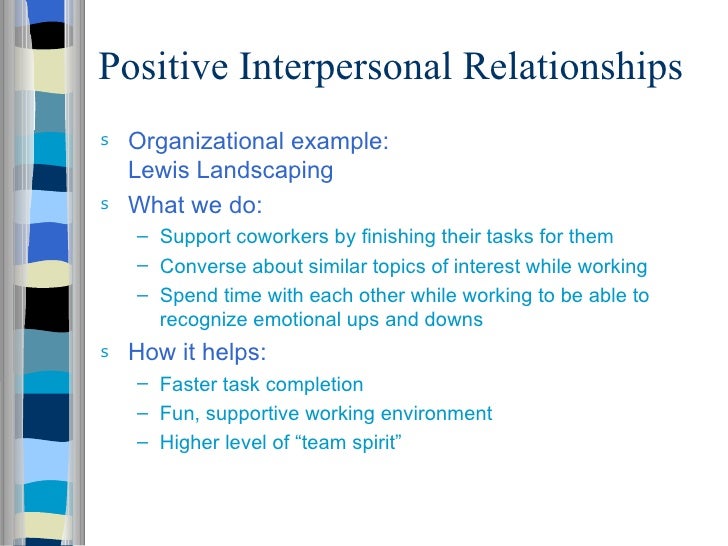 Positive Interpersonal Relationships

s Organizational example: Lewis Landscaping

s What we do:
– Support coworkers by finishing their tasks for them
– Converse about similar topics of interest while working
– Spend time with each other while working to be able to recognize emotional ups and downs

s How it helps:
– Faster task completion
– Fun, supportive working environment
– Higher level of “team spirit”